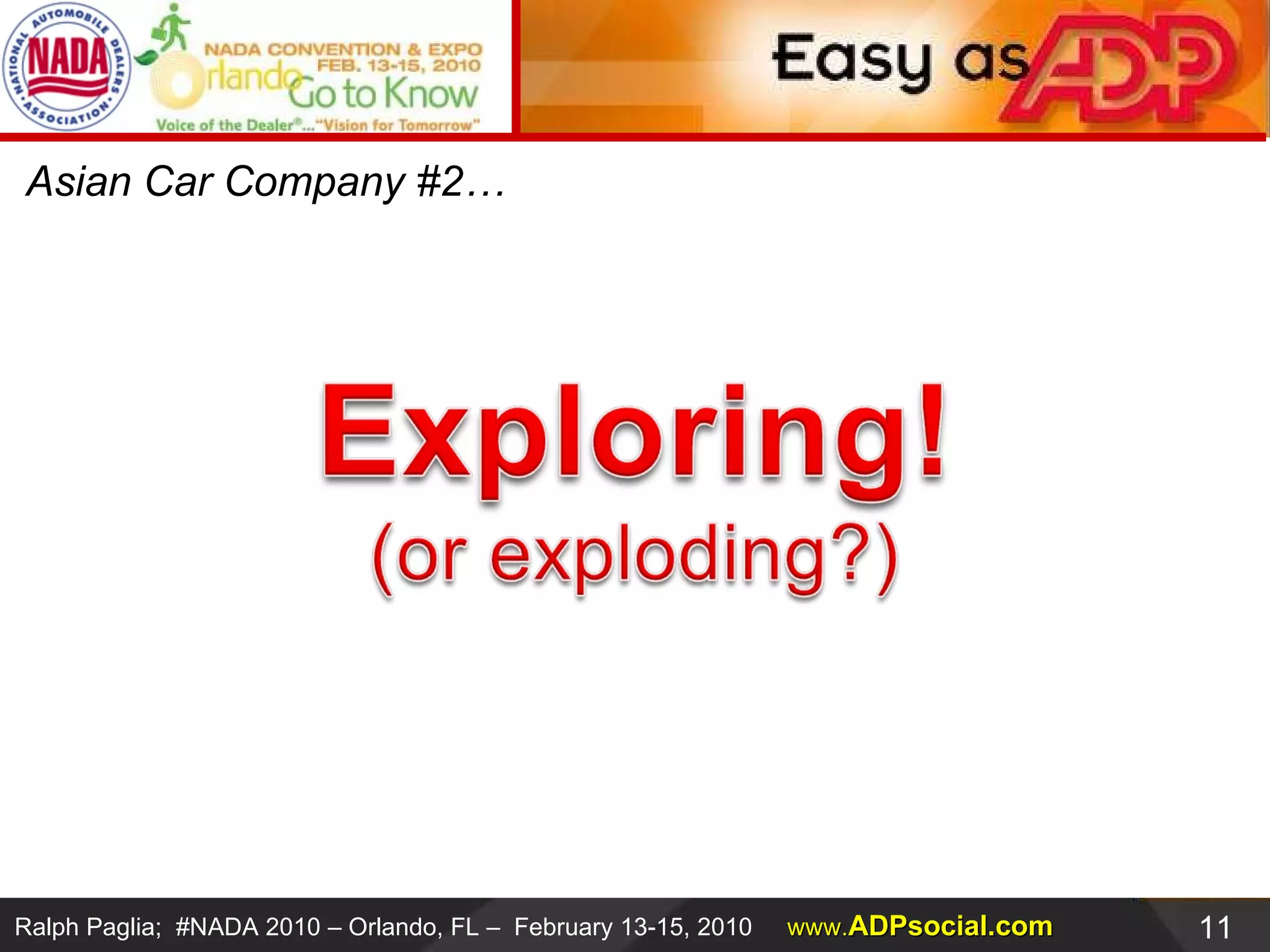 NATIONAL AUTOMOBILE DEALERS ASSOCIATION
NADA

NADA CONVENTION & EXPO
FEB. 13-15, 2010
Orlando Go to Know
Voice of the Dealer®..."Vision for Tomorrow"

Easy as ADP

Asian Car Company #2…

Exploring!
(or exploding?)

Ralph Paglia; #NADA 2010 – Orlando, FL – February 13-15, 2010 www.ADPsocial.com 11